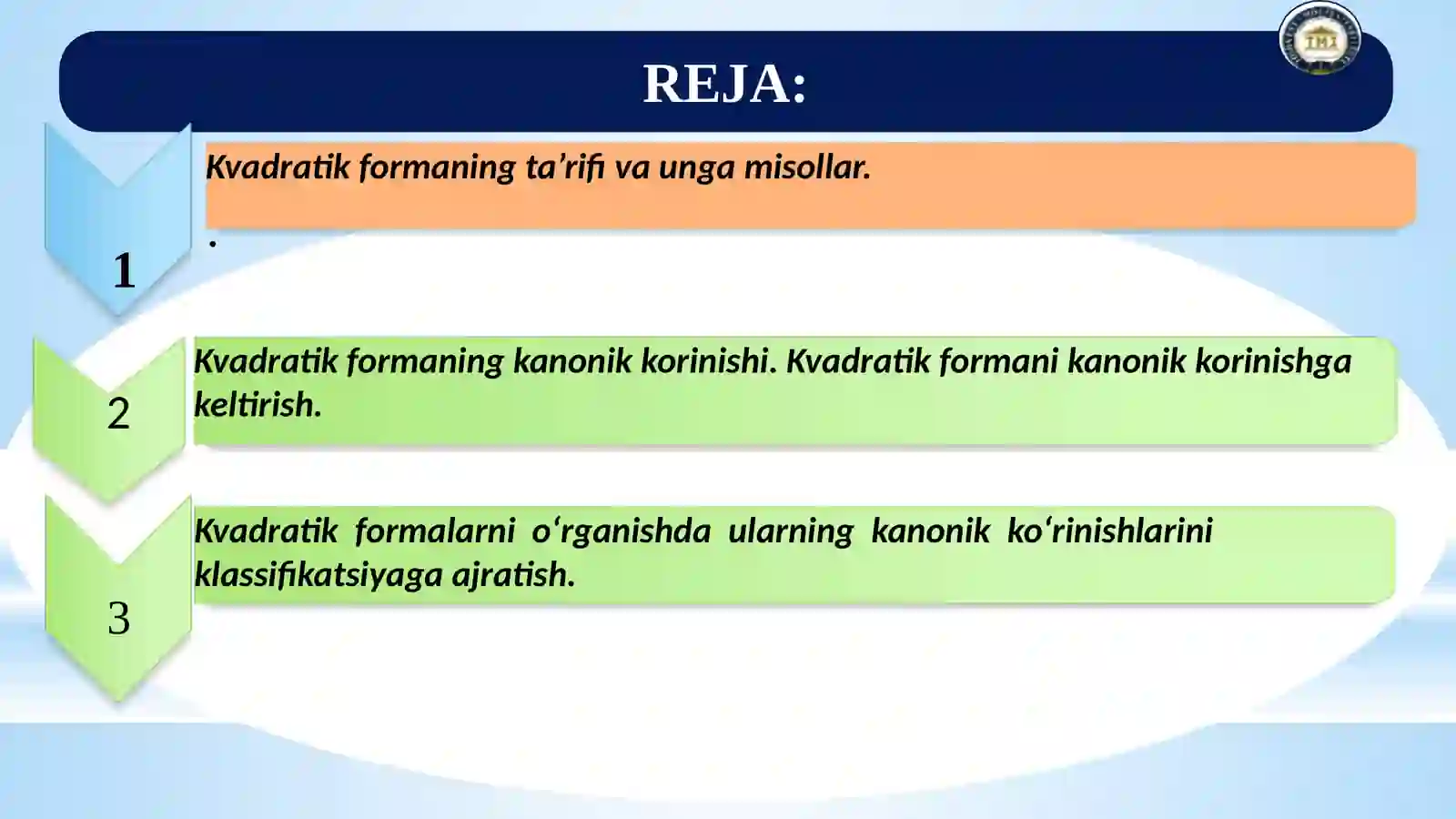 REJA:

1

Kvadratik formaning ta’rifi va unga misollar.

.

2

Kvadratik formaning kanonik korinishi. Kvadratik formani kanonik korinishga keltirish.

3

Kvadratik formalarni o‘rganishda ularning kanonik ko‘rinishlarini klassifikatsiyaga ajratish.